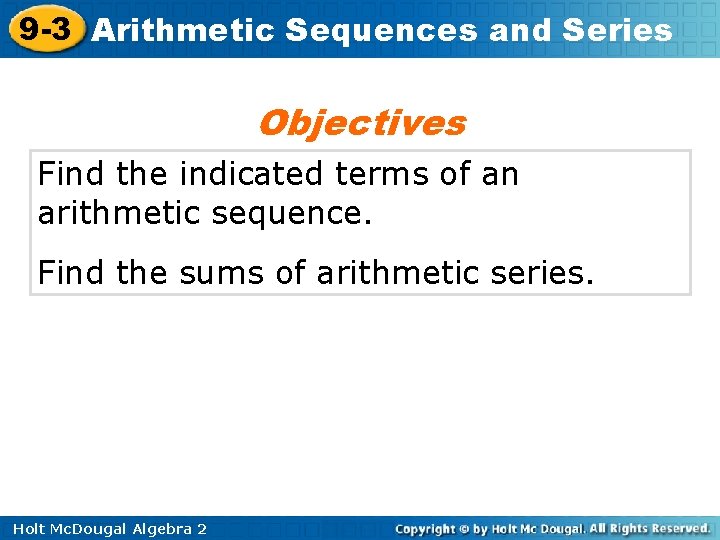 9-3 Arithmetic Sequences and Series

Objectives

Find the indicated terms of an arithmetic sequence.

Find the sums of arithmetic series.

Holt McDougal Algebra 2

Copyright © by Holt Mc Dougal. All Rights Reserved.